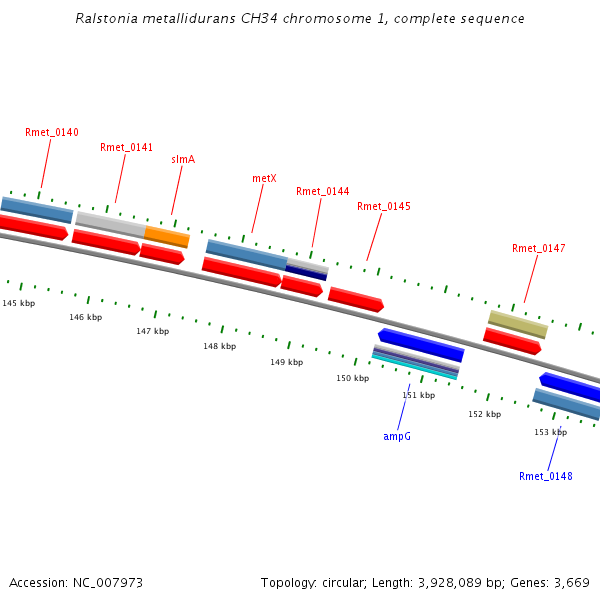 Ralstonia metallidurans CH34 chromosome 1, complete sequence

Rmet_0140
Rmet_0141
slmA
metX
Rmet_0144
Rmet_0145
Rmet_0147

145 kbp
146 kbp
147 kbp
148 kbp
149 kbp
150 kbp
151 kbp
152 kbp
153 kbp

ampG
Rmet_0148

Accession: NC_007973

Topology: circular; Length: 3,928,089 bp; Genes: 3,669